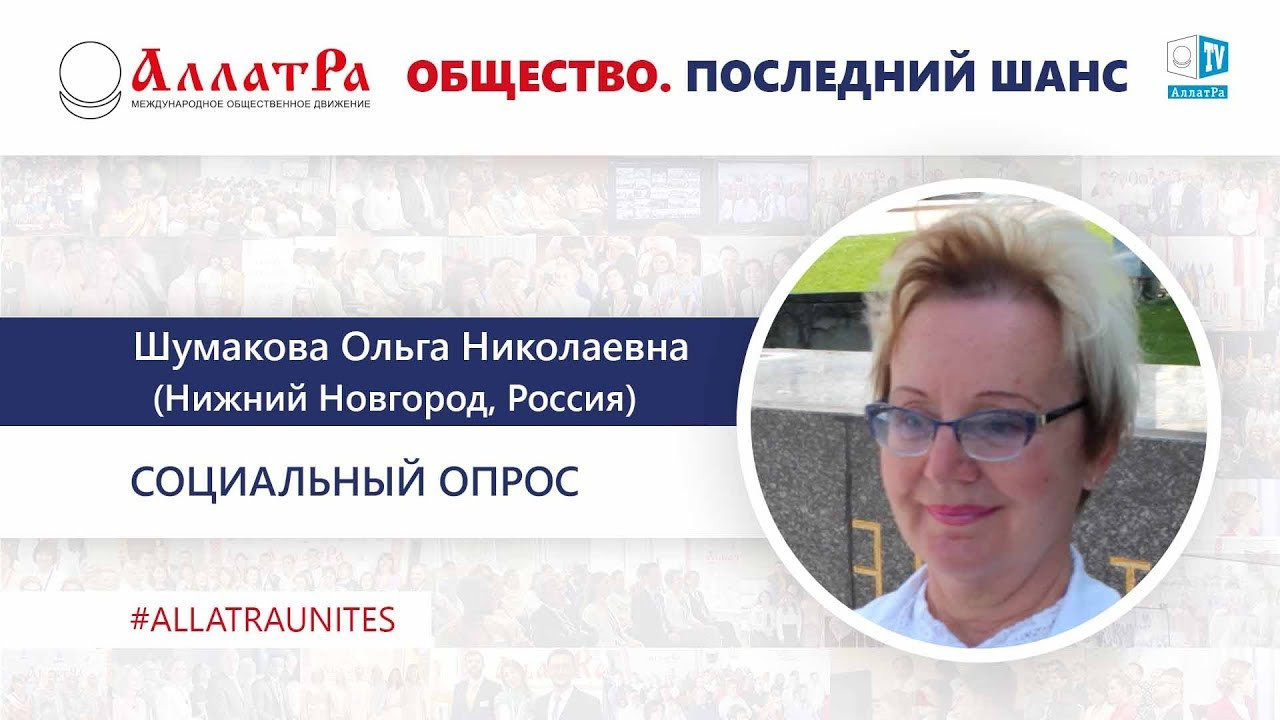 АллатРа
МЕЖДУНАРОДНОЕ ОБЩЕСТВЕННОЕ ДВИЖЕНИЕ

ОБЩЕСТВО. ПОСЛЕДНИЙ ШАНС

TV
АллатРа

Шумакова Ольга Николаевна
(Нижний Новгород, Россия)

СОЦИАЛЬНЫЙ ОПРОС

#ALLATRAUNITES